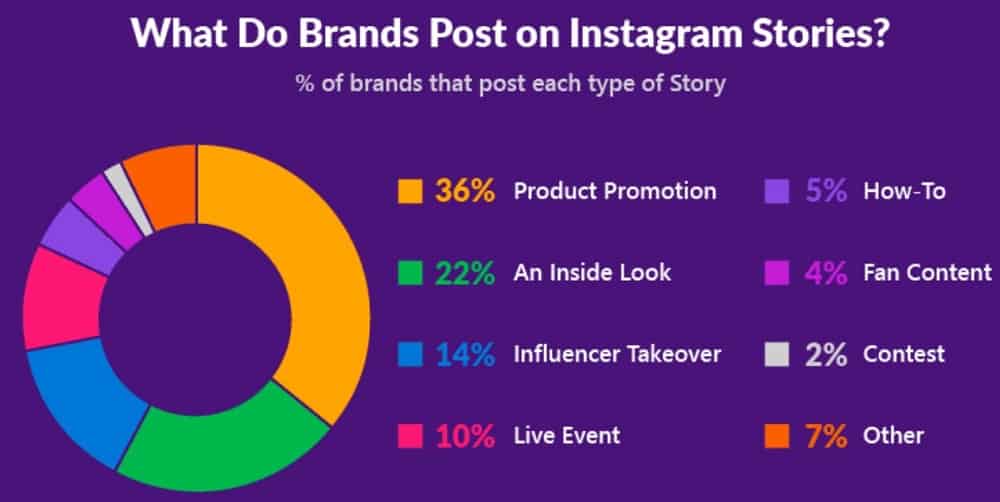 What Do Brands Post on Instagram Stories?

% of brands that post each type of Story

36% Product Promotion
22% An Inside Look
14% Influencer Takeover
10% Live Event

5% How-To
4% Fan Content
2% Contest
7% Other